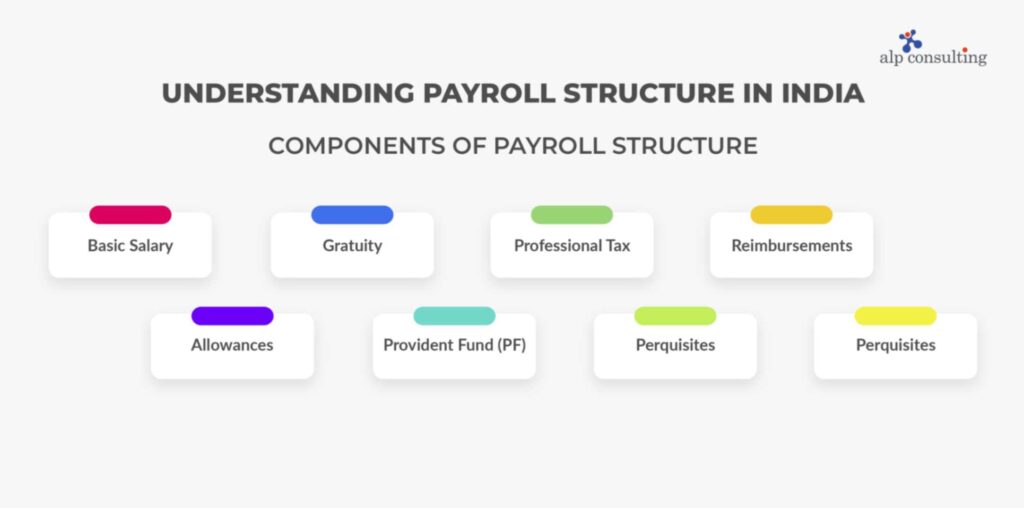 alp consulting

UNDERSTANDING PAYROLL STRUCTURE IN INDIA

COMPONENTS OF PAYROLL STRUCTURE

Basic Salary

Gratuity

Professional Tax

Reimbursements

Allowances

Provident Fund (PF)

Perquisites

Perquisites